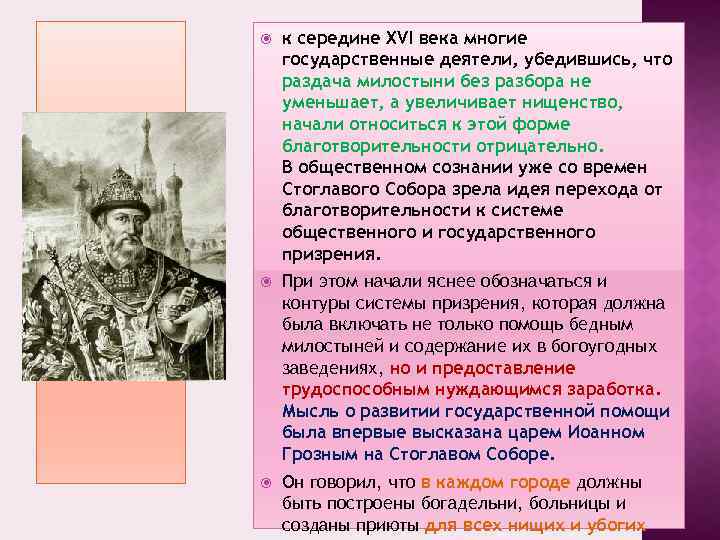 к середине XVI века многие государственные деятели, убедившись, что раздача милостыни без разбора не уменьшает, а увеличивает нищенство, начали относиться к этой форме благотворительности отрицательно. В общественном сознании уже со времен Стоглавого Собора зрела идея перехода от благотворительности к системе общественного и государственного призрения.

При этом начали яснее обозначаться и контуры системы призрения, которая должна была включать не только помощь бедным милостыней и содержание их в богоугодных заведениях, но и предоставление трудоспособным нуждающимся заработка. Мысль о развитии государственной помощи была впервые высказана царем Иоанном Грозным на Стоглавом Соборе.

Он говорил, что в каждом городе должны быть построены богадельни, больницы и созданы приюты для всех нищих и убогих.